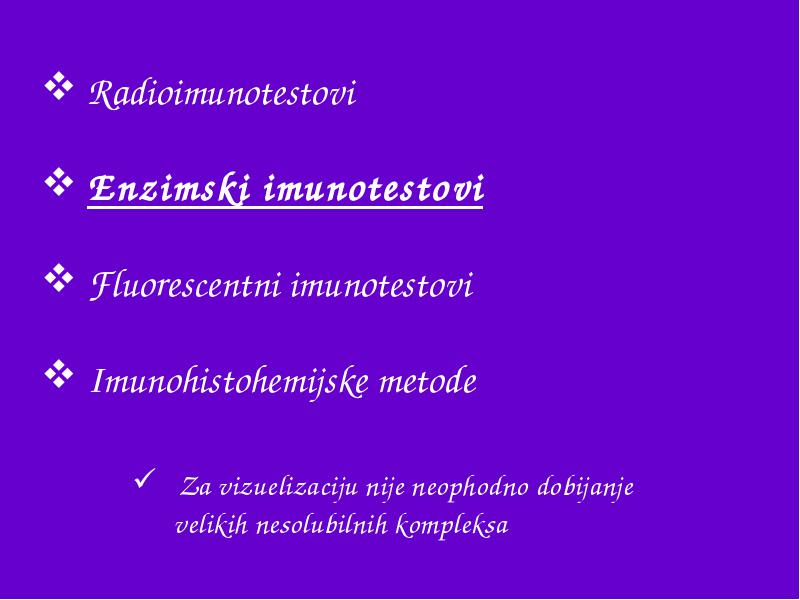 ❖ Radioimunotestovi

❖ Enzimski imunotestovi

❖ Fluorescentni imunotestovi

❖ Imunohistohemijske metode

✓ Za vizuelizaciju nije neophodno dobijanje velikih nesolubilnih kompleksa